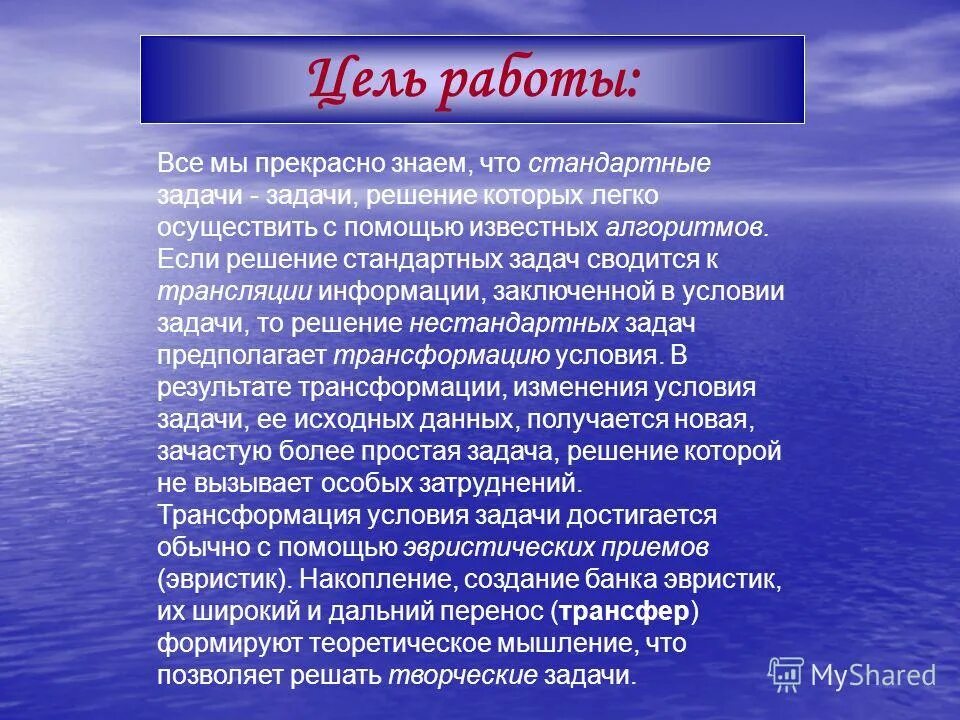 Цель работы:

Все мы прекрасно знаем, что стандартные задачи - задачи, решение которых легко осуществить с помощью известных алгоритмов. Если решение стандартных задач сводится к трансляции информации, заключенной в условии задачи, то решение нестандартных задач предполагает трансформацию условия. В результате трансформации, изменения условия задачи, ее исходных данных, получается новая, зачастую более простая задача, решение которой не вызывает особых затруднений. Трансформация условия задачи достигается обычно с помощью эвристических приемов (эвристик). Накопление, создание банка эвристик, их широкий и дальний перенос (трансфер) формируют теоретическое мышление, что позволяет решать творческие задачи.

MyShared